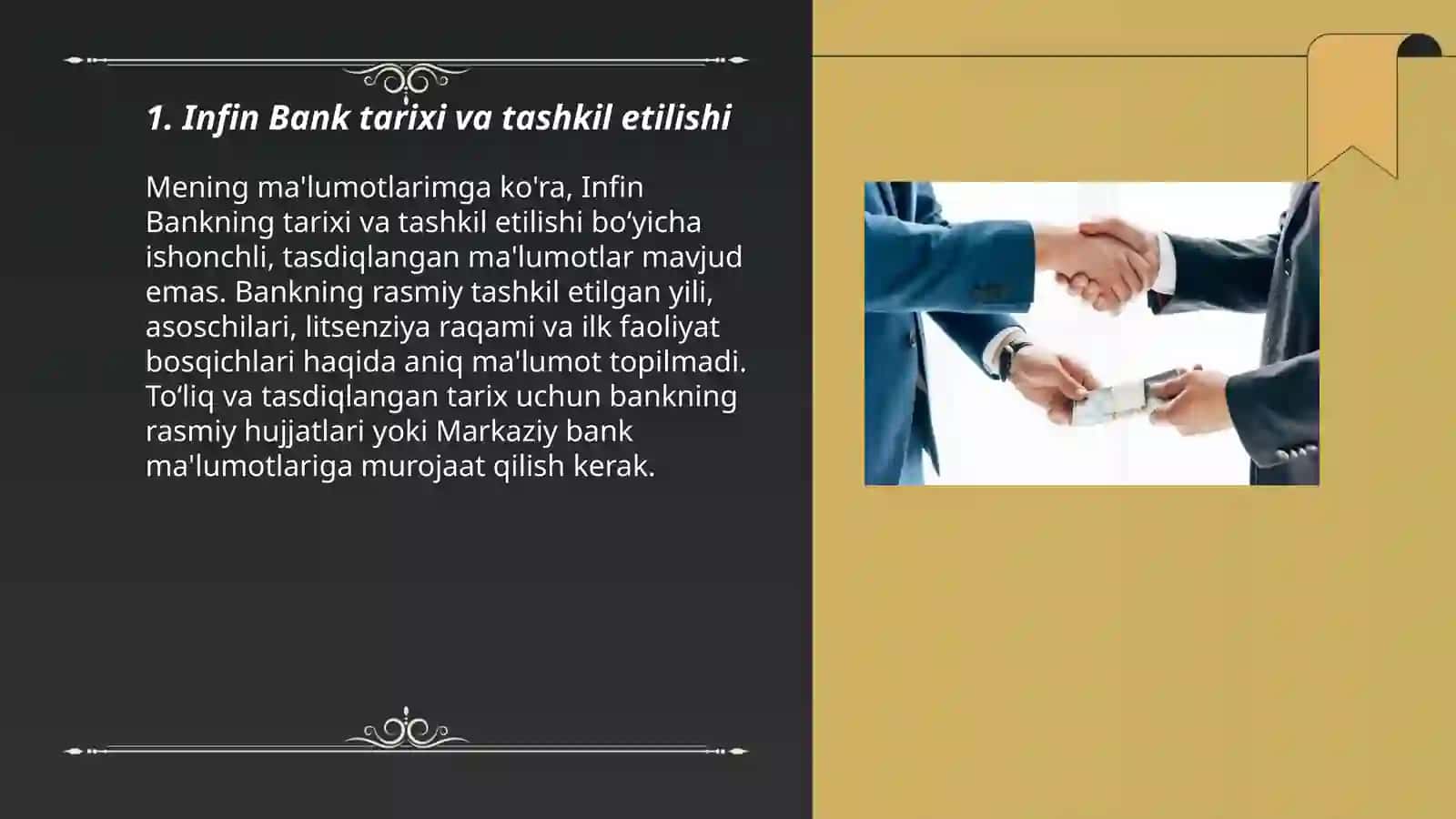 1. Infin Bank tarixi va tashkil etilishi

Mening ma'lumotlarimga ko'ra, Infin Bankning tarixi va tashkil etilishi bo‘yicha ishonchli, tasdiqlangan ma'lumotlar mavjud emas. Bankning rasmiy tashkil etilgan yili, asoschilari, litsenziya raqami va ilk faoliyat bosqichlari haqida aniq ma'lumot topilmadi. To‘liq va tasdiqlangan tarix uchun bankning rasmiy hujjatlari yoki Markaziy bank ma'lumotlariga murojaat qilish kerak.